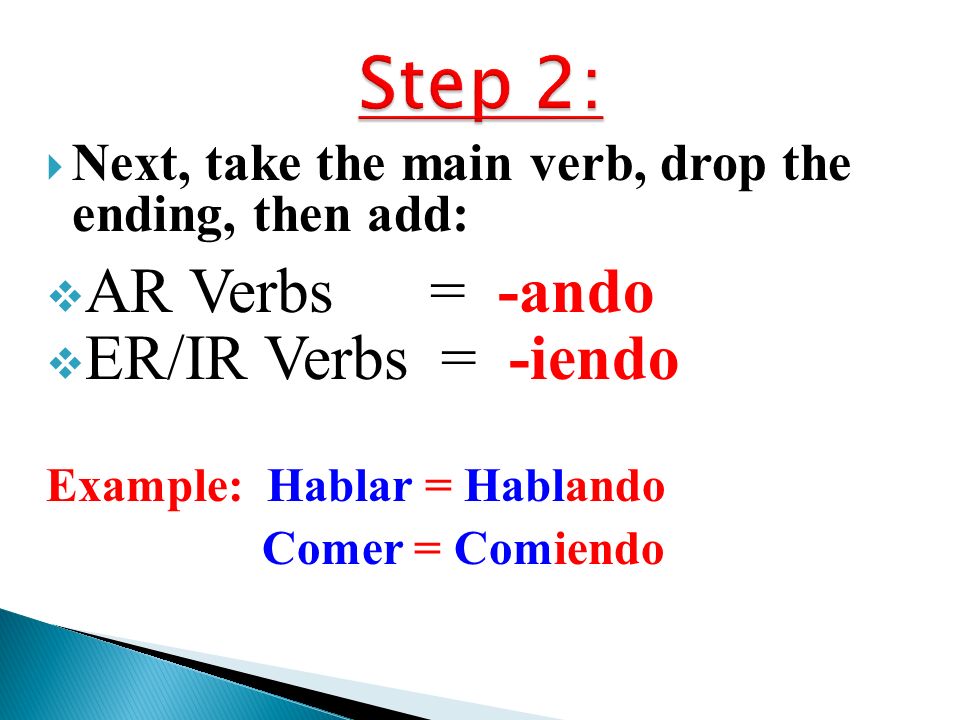 Step 2:

Next, take the main verb, drop the ending, then add:

AR Verbs = -ando
ER/IR Verbs = -iendo

Example: Hablar = Hablando
Comer = Comiendo